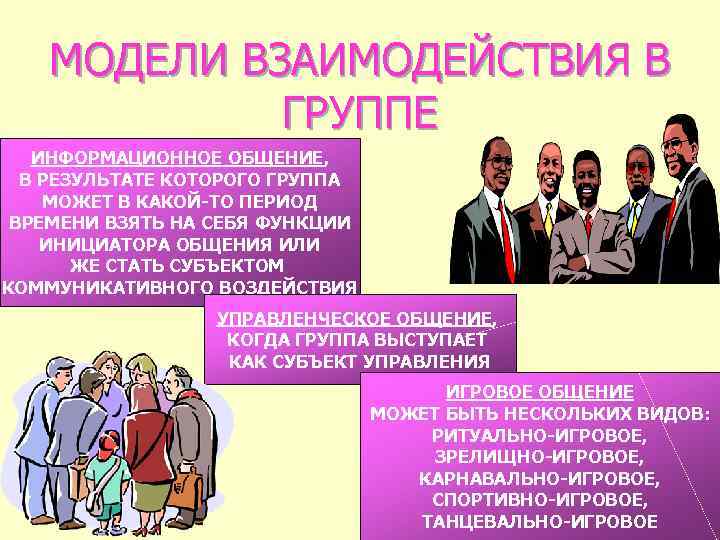 МОДЕЛИ ВЗАИМОДЕЙСТВИЯ В ГРУППЕ

ИНФОРМАЦИОННОЕ ОБЩЕНИЕ, В РЕЗУЛЬТАТЕ КОТОРОГО ГРУППА МОЖЕТ В КАКОЙ-ТО ПЕРИОД ВРЕМЕНИ ВЗЯТЬ НА СЕБЯ ФУНКЦИИ ИНИЦИАТОРА ОБЩЕНИЯ ИЛИ ЖЕ СТАТЬ СУБЪЕКТОМ КОММУНИКАТИВНОГО ВОЗДЕЙСТВИЯ

УПРАВЛЕНЧЕСКОЕ ОБЩЕНИЕ, КОГДА ГРУППА ВЫСТУПАЕТ КАК СУБЪЕКТ УПРАВЛЕНИЯ

ИГРОВОЕ ОБЩЕНИЕ МОЖЕТ БЫТЬ НЕСКОЛЬКИХ ВИДОВ: РИТУАЛЬНО-ИГРОВОЕ, ЗРЕЛИЩНО-ИГРОВОЕ, КАРНАВАЛЬНО-ИГРОВОЕ, СПОРТИВНО-ИГРОВОЕ, ТАНЦЕВАЛЬНО-ИГРОВОЕ